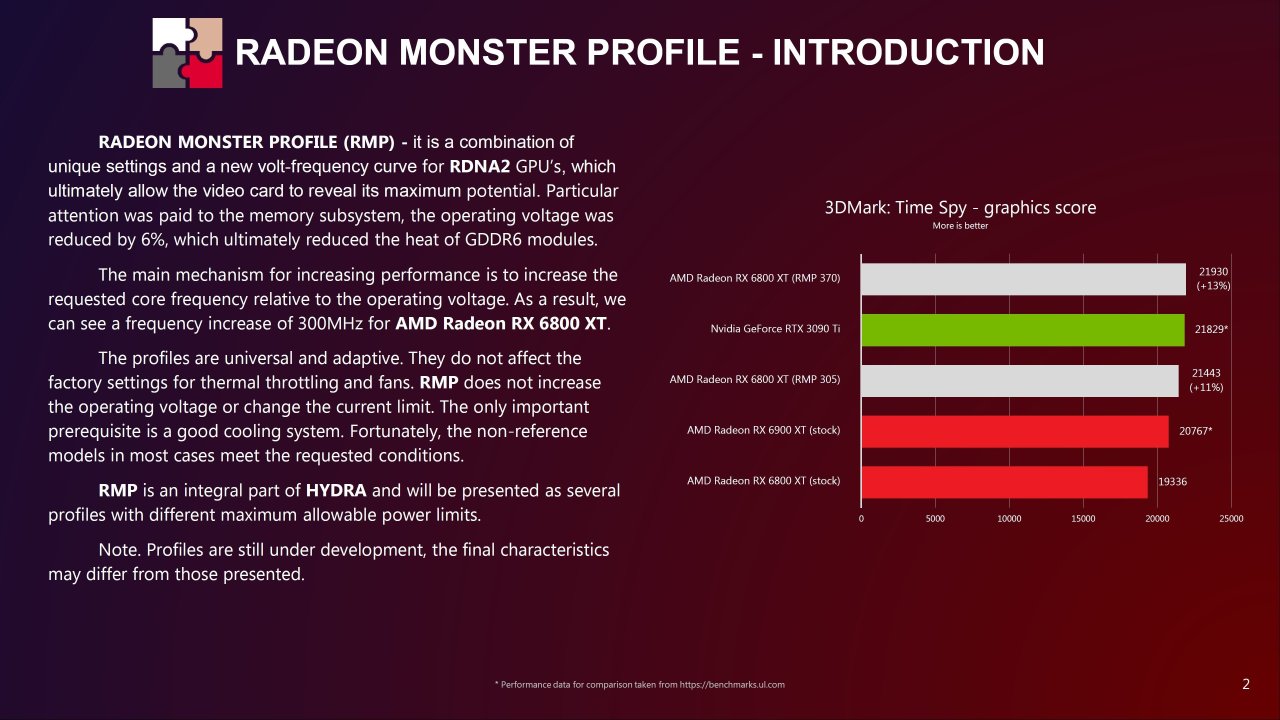 RADEON MONSTER PROFILE - INTRODUCTION

RADEON MONSTER PROFILE (RMP) - it is a combination of unique settings and a new volt-frequency curve for RDNA2 GPU's, which ultimately allow the video card to reveal its maximum potential. Particular attention was paid to the memory subsystem, the operating voltage was reduced by 6%, which ultimately reduced the heat of GDDR6 modules.

The main mechanism for increasing performance is to increase the requested core frequency relative to the operating voltage. As a result, we can see a frequency increase of 300MHz for AMD Radeon RX 6800 XT.

The profiles are universal and adaptive. They do not affect the factory settings for thermal throttling and fans. RMP does not increase the operating voltage or change the current limit. The only important prerequisite is a good cooling system. Fortunately, the non-reference models in most cases meet the requested conditions.

RMP is an integral part of HYDRA and will be presented as several profiles with different maximum allowable power limits.

Note. Profiles are still under development, the final characteristics may differ from those presented.

3DMark: Time Spy - graphics score
More is better

AMD Radeon RX 6800 XT (RMP 370) 21930 (+13%)
Nvidia GeForce RTX 3090 Ti 21829*
AMD Radeon RX 6800 XT (RMP 305) 21443 (+11%)
AMD Radeon RX 6900 XT (stock) 20767*
AMD Radeon RX 6800 XT (stock) 19336

0 5000 10000 15000 20000 25000

* Performance data for comparison taken from https://benchmarks.ul.com

2